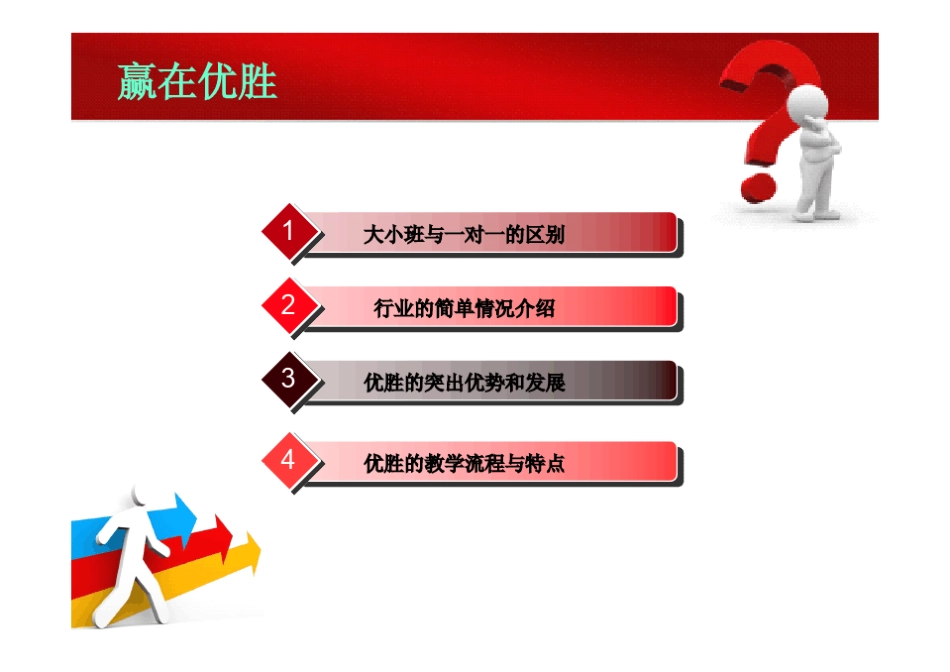 赢在优胜

1 大小班与一对一的区别

2 行业的简单情况介绍

3 优胜的突出优势和发展

4 优胜的教学流程与特点